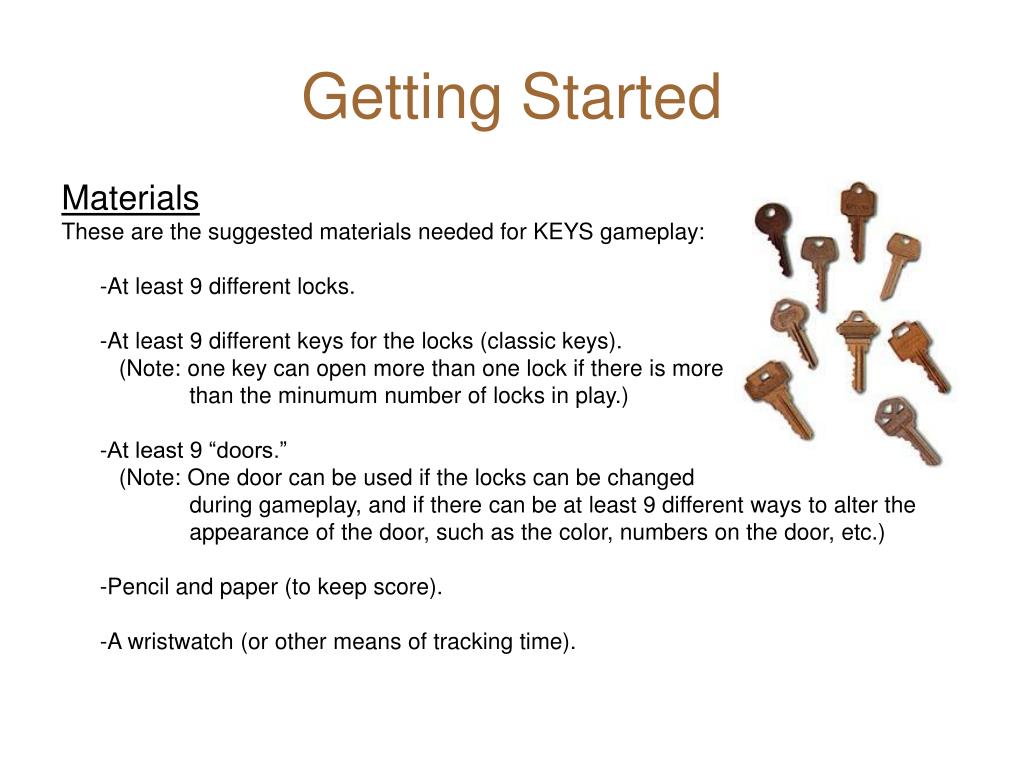 Getting Started

Materials
These are the suggested materials needed for KEYS gameplay:

-At least 9 different locks.

-At least 9 different keys for the locks (classic keys).
(Note: one key can open more than one lock if there is more than the minumum number of locks in play.)

-At least 9 “doors.”
(Note: One door can be used if the locks can be changed during gameplay, and if there can be at least 9 different ways to alter the appearance of the door, such as the color, numbers on the door, etc.)

-Pencil and paper (to keep score).

-A wristwatch (or other means of tracking time).